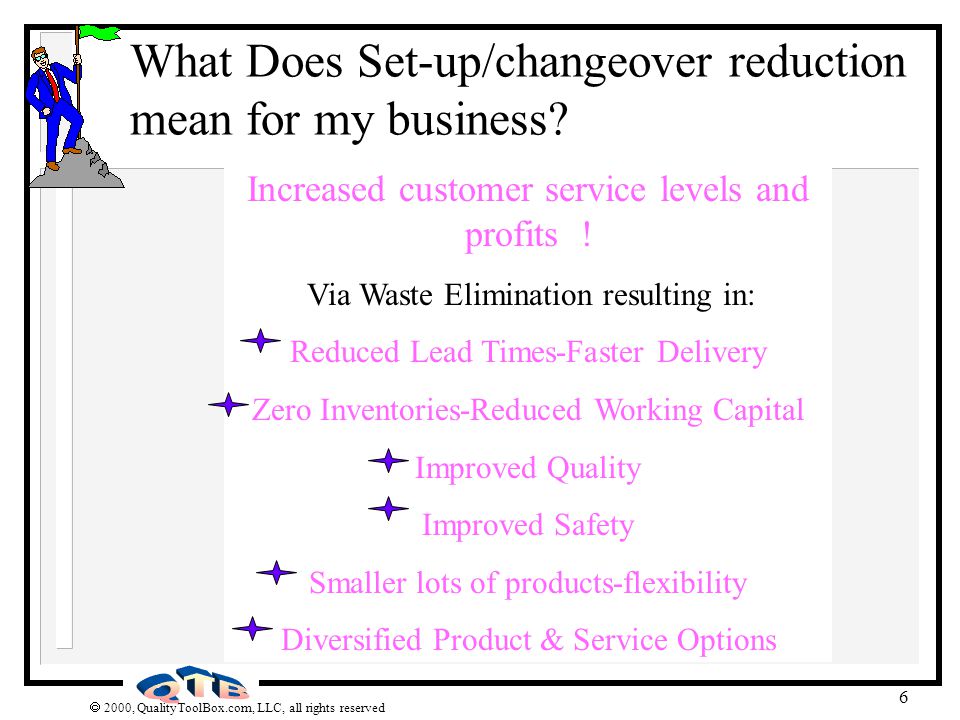 What Does Set-up/changeover reduction mean for my business?

Increased customer service levels and profits !

Via Waste Elimination resulting in:

Reduced Lead Times-Faster Delivery

Zero Inventories-Reduced Working Capital

Improved Quality

Improved Safety

Smaller lots of products-flexibility

Diversified Product & Service Options

QTB

© 2000, QualityToolBox.com, LLC, all rights reserved

6